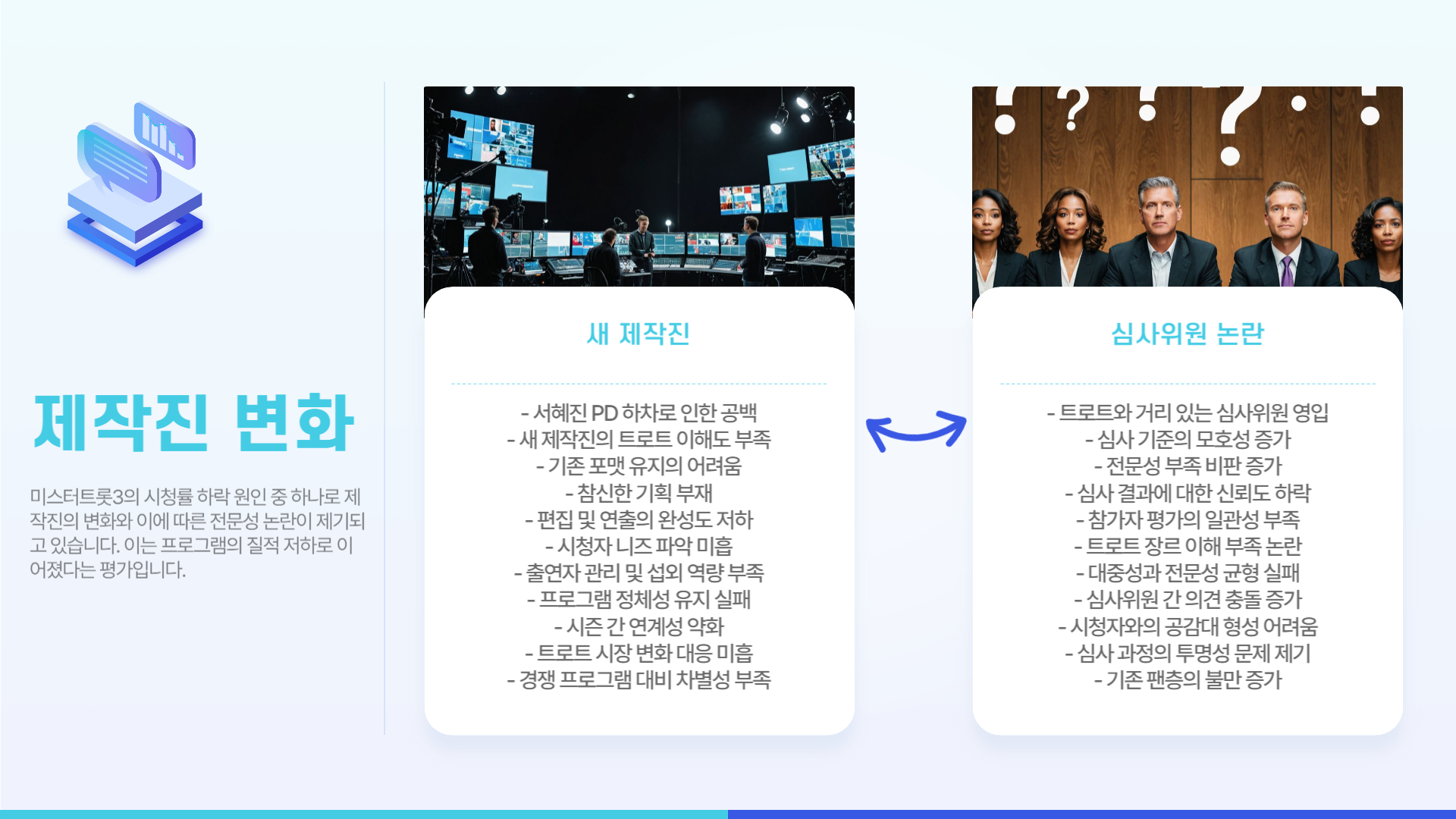 제작진 변화

미스터트롯3의 시청률 하락 원인 중 하나로 제작진의 변화와 이에 따른 전문성 논란이 제기되고 있습니다. 이는 프로그램의 질적 저하로 이어졌다는 평가입니다.

새 제작진

- 서혜진 PD 하차로 인한 공백
- 새 제작진의 트로트 이해도 부족
- 기존 포맷 유지의 어려움
- 참신한 기획 부재
- 편집 및 연출의 완성도 저하
- 시청자 니즈 파악 미흡
- 출연자 관리 및 섭외 역량 부족
- 프로그램 정체성 유지 실패
- 시즌 간 연계성 약화
- 트로트 시장 변화 대응 미흡
- 경쟁 프로그램 대비 차별성 부족

심사위원 논란

- 트로트와 거리 있는 심사위원 영입
- 심사 기준의 모호성 증가
- 전문성 부족 비판 증가
- 심사 결과에 대한 신뢰도 하락
- 참가자 평가의 일관성 부족
- 트로트 장르 이해 부족 논란
- 대중성과 전문성 균형 실패
- 심사위원 간 의견 충돌 증가
- 시청자와의 공감대 형성 어려움
- 심사 과정의 투명성 문제 제기
- 기존 팬층의 불만 증가